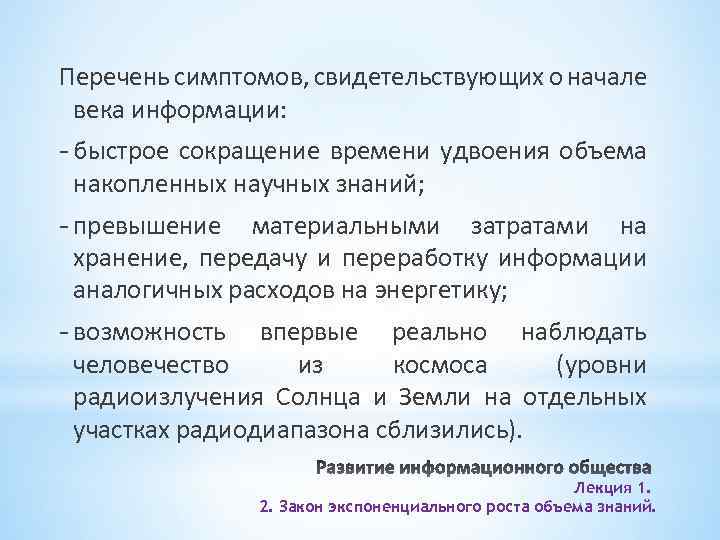 Перечень симптомов, свидетельствующих о начале века информации:

- быстрое сокращение времени удвоения объема накопленных научных знаний;

- превышение материальными затратами на хранение, передачу и переработку информации аналогичных расходов на энергетику;

- возможность впервые реально наблюдать человечество из космоса (уровни радиоизлучения Солнца и Земли на отдельных участках радиодиапазона сблизились).

Развитие информационного общества
Лекция 1.
2. Закон экспоненциального роста объема знаний.